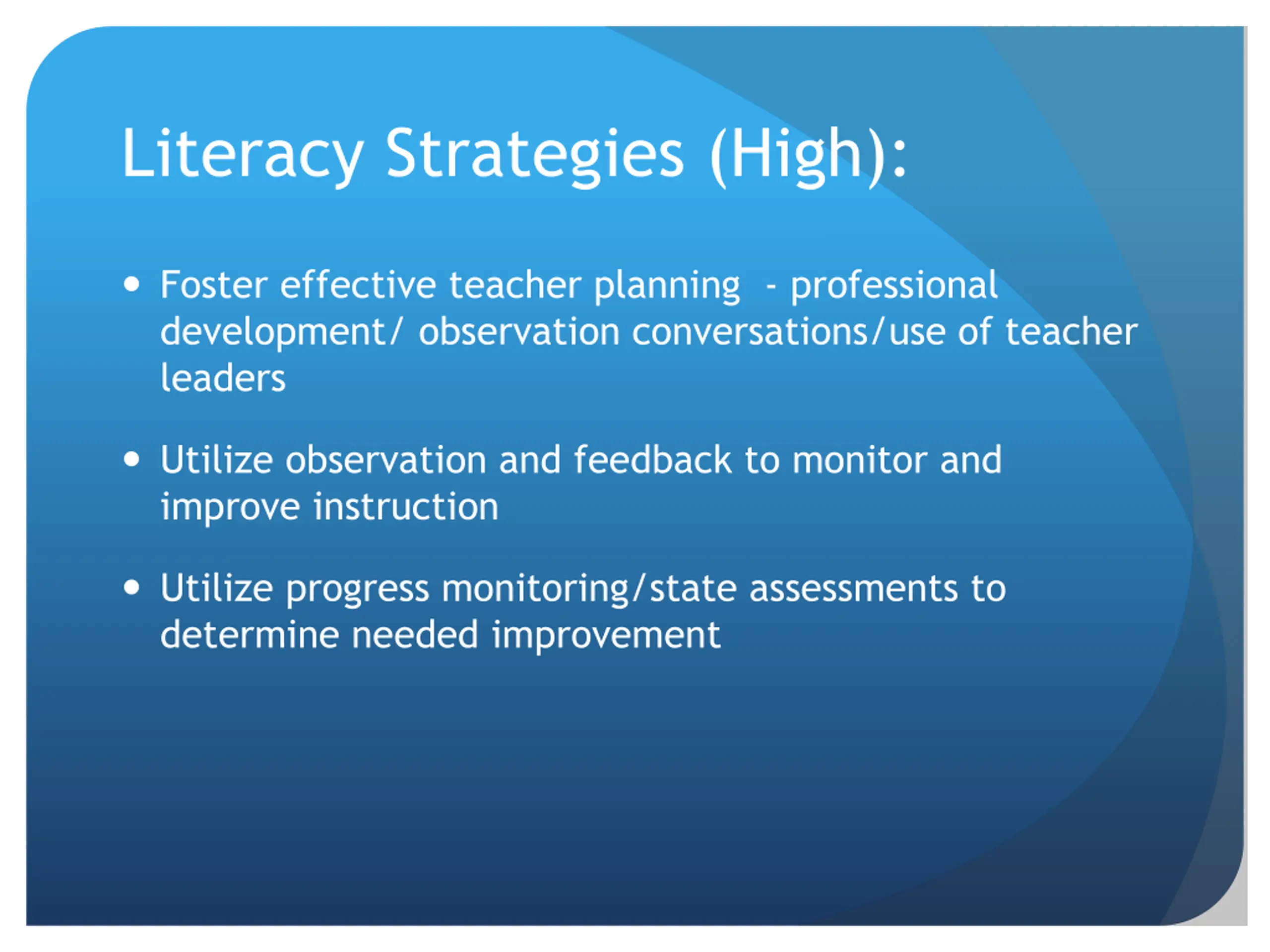 Literacy Strategies (High):

• Foster effective teacher planning - professional development/ observation conversations/use of teacher leaders

• Utilize observation and feedback to monitor and improve instruction

• Utilize progress monitoring/state assessments to determine needed improvement